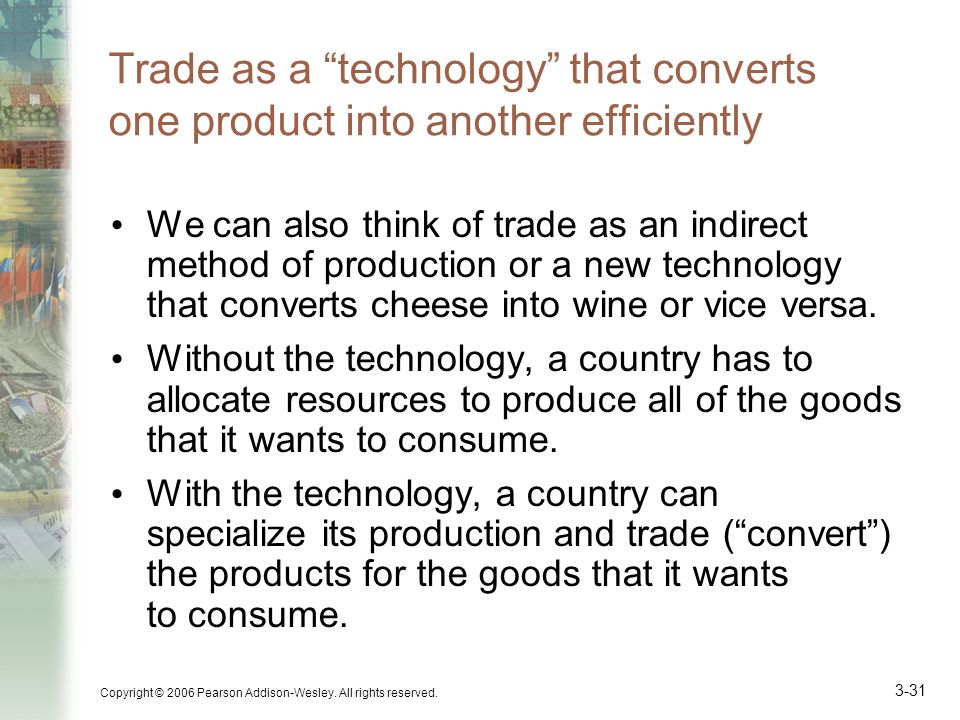 Trade as a “technology” that converts one product into another efficiently

• We can also think of trade as an indirect method of production or a new technology that converts cheese into wine or vice versa.

• Without the technology, a country has to allocate resources to produce all of the goods that it wants to consume.

• With the technology, a country can specialize its production and trade (“convert”) the products for the goods that it wants to consume.

Copyright © 2006 Pearson Addison-Wesley. All rights reserved.

3-31